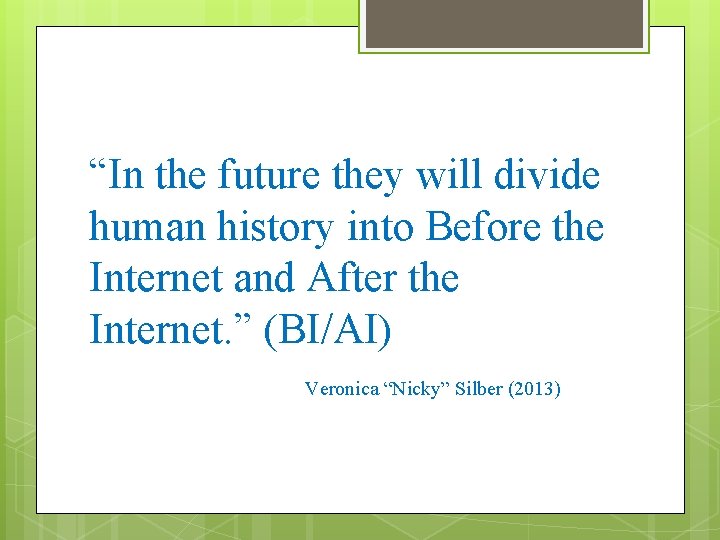 “In the future they will divide human history into Before the Internet and After the Internet.” (BI/AI)

Veronica “Nicky” Silber (2013)